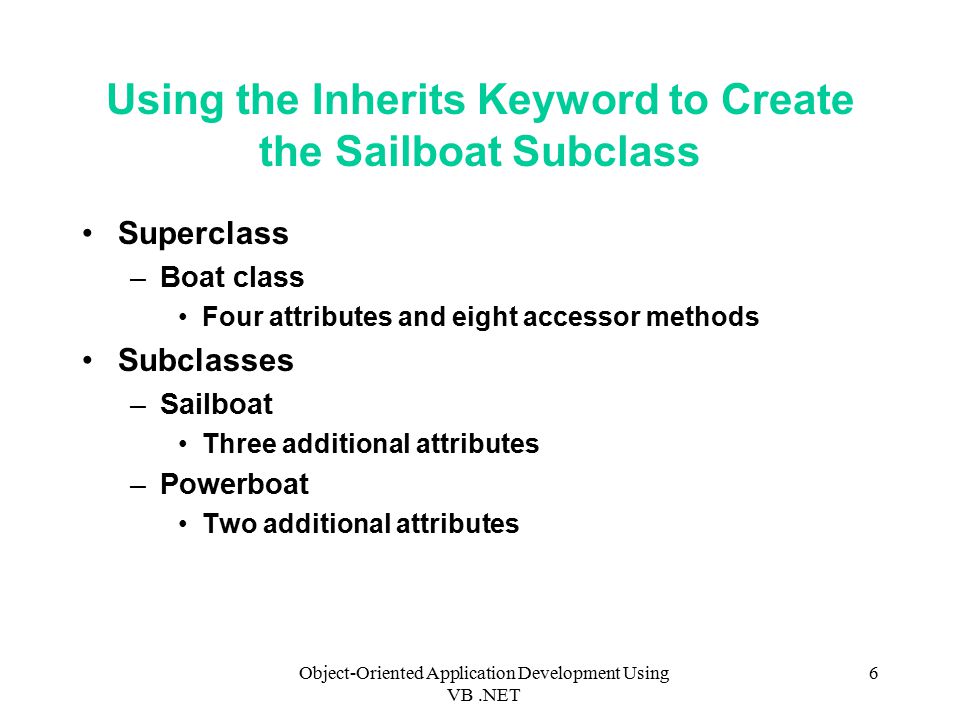 Using the Inherits Keyword to Create the Sailboat Subclass

• Superclass
 – Boat class
  • Four attributes and eight accessor methods
• Subclasses
 – Sailboat
  • Three additional attributes
 – Powerboat
  • Two additional attributes

Object-Oriented Application Development Using VB .NET

6